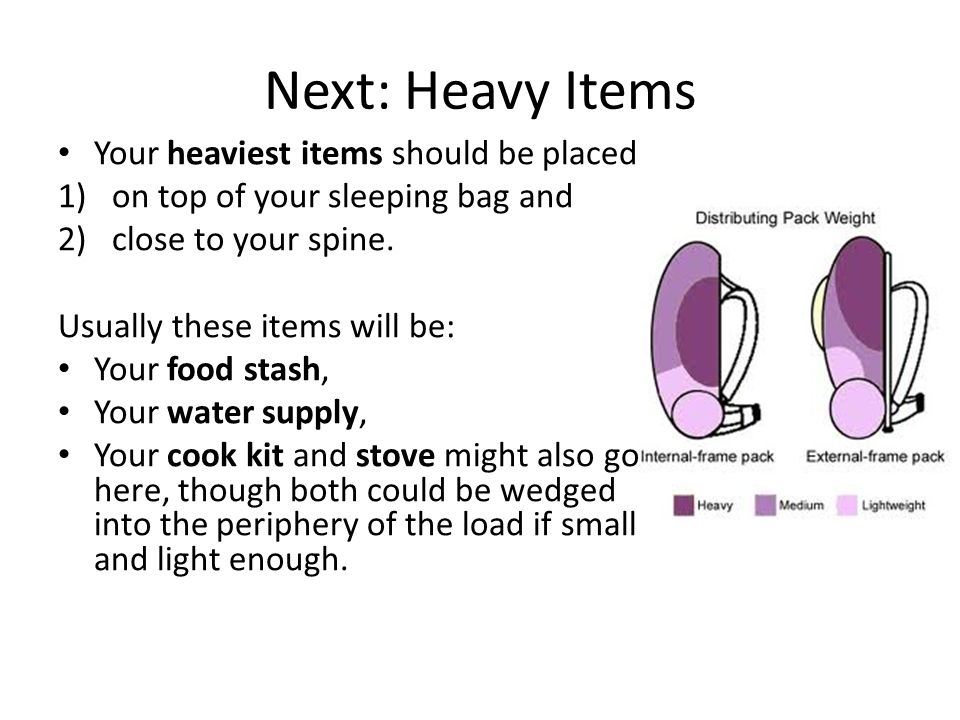 Next: Heavy Items

• Your heaviest items should be placed
1) on top of your sleeping bag and
2) close to your spine.

Usually these items will be:
• Your food stash,
• Your water supply,
• Your cook kit and stove might also go here, though both could be wedged into the periphery of the load if small and light enough.

Distributing Pack Weight

Internal-frame pack

External-frame pack

Heavy

Medium

Lightweight